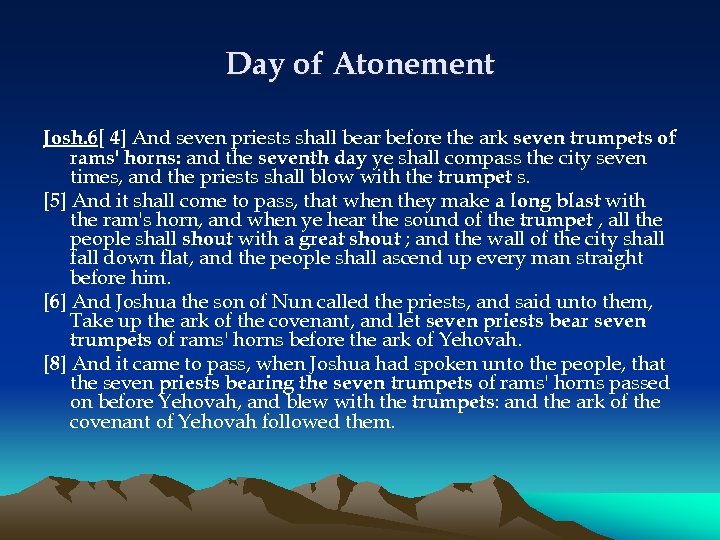 Day of Atonement

Josh.6[ 4] And seven priests shall bear before the ark seven trumpets of rams' horns: and the seventh day ye shall compass the city seven times, and the priests shall blow with the trumpet s.

[5] And it shall come to pass, that when they make a long blast with the ram's horn, and when ye hear the sound of the trumpet , all the people shall shout with a great shout ; and the wall of the city shall fall down flat, and the people shall ascend up every man straight before him.

[6] And Joshua the son of Nun called the priests, and said unto them, Take up the ark of the covenant, and let seven priests bear seven trumpets of rams' horns before the ark of Yehovah.

[8] And it came to pass, when Joshua had spoken unto the people, that the seven priests bearing the seven trumpets of rams' horns passed on before Yehovah, and blew with the trumpets: and the ark of the covenant of Yehovah followed them.